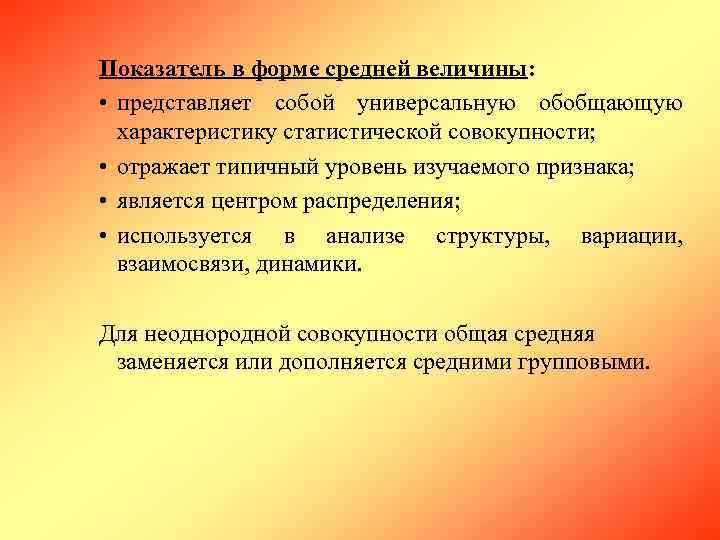 Показатель в форме средней величины:

• представляет собой универсальную обобщающую характеристику статистической совокупности;

• отражает типичный уровень изучаемого признака;

• является центром распределения;

• используется в анализе структуры, вариации, взаимосвязи, динамики.

Для неоднородной совокупности общая средняя заменяется или дополняется средними групповыми.